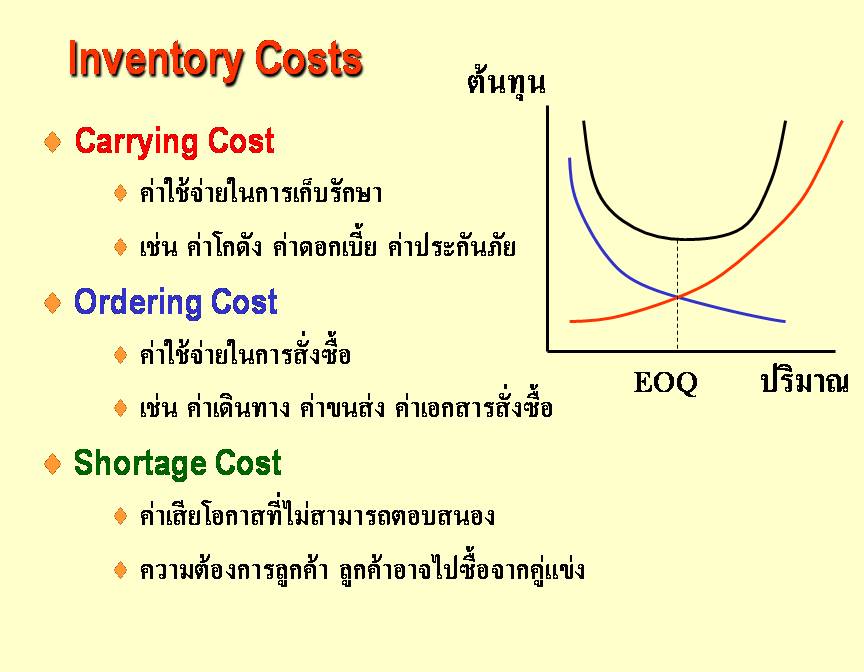 Inventory Costs

Carrying Cost

ค่าใช้จ่ายในการเก็บรักษา

เช่น ค่าโกดัง ค่าดอกเบี้ย ค่าประกันภัย

Ordering Cost

ค่าใช้จ่ายในการสั่งซื้อ

เช่น ค่าเดินทาง ค่าขนส่ง ค่าเอกสารสั่งซื้อ

Shortage Cost

ค่าเสียโอกาสที่ไม่สามารถตอบสนอง

ความต้องการลูกค้า ลูกค้าอาจไปซื้อจากคู่แข่ง

ต้นทุน

EOQ

ปริมาณ